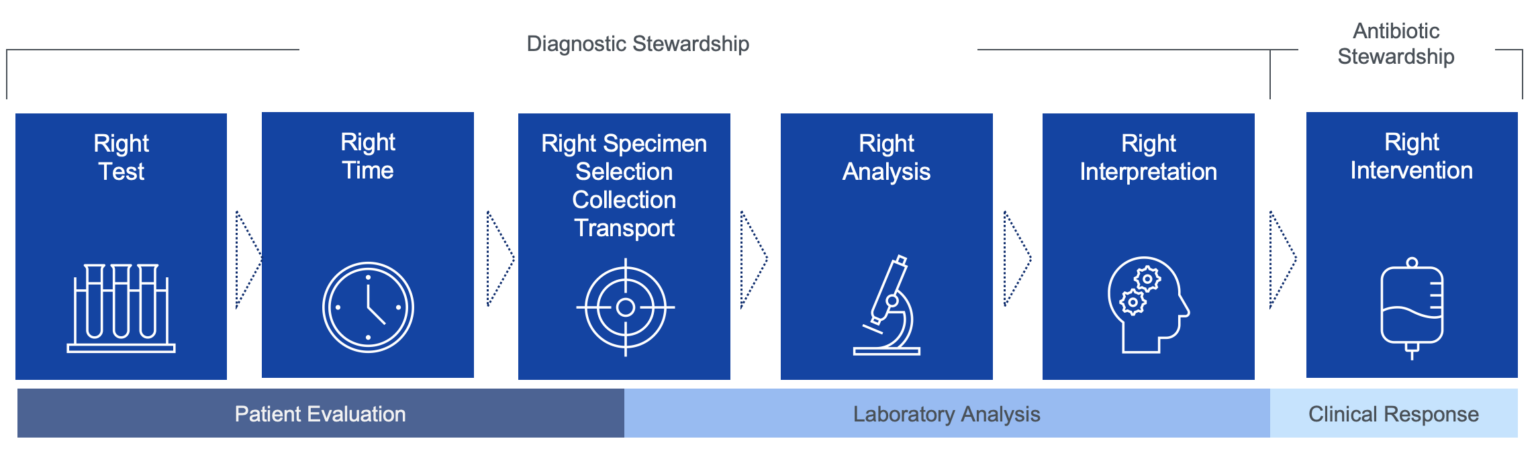 Diagnostic Stewardship

Antibiotic Stewardship

Right Test

Right Time

Right Specimen Selection Collection Transport

Right Analysis

Right Interpretation

Right Intervention

Patient Evaluation

Laboratory Analysis

Clinical Response